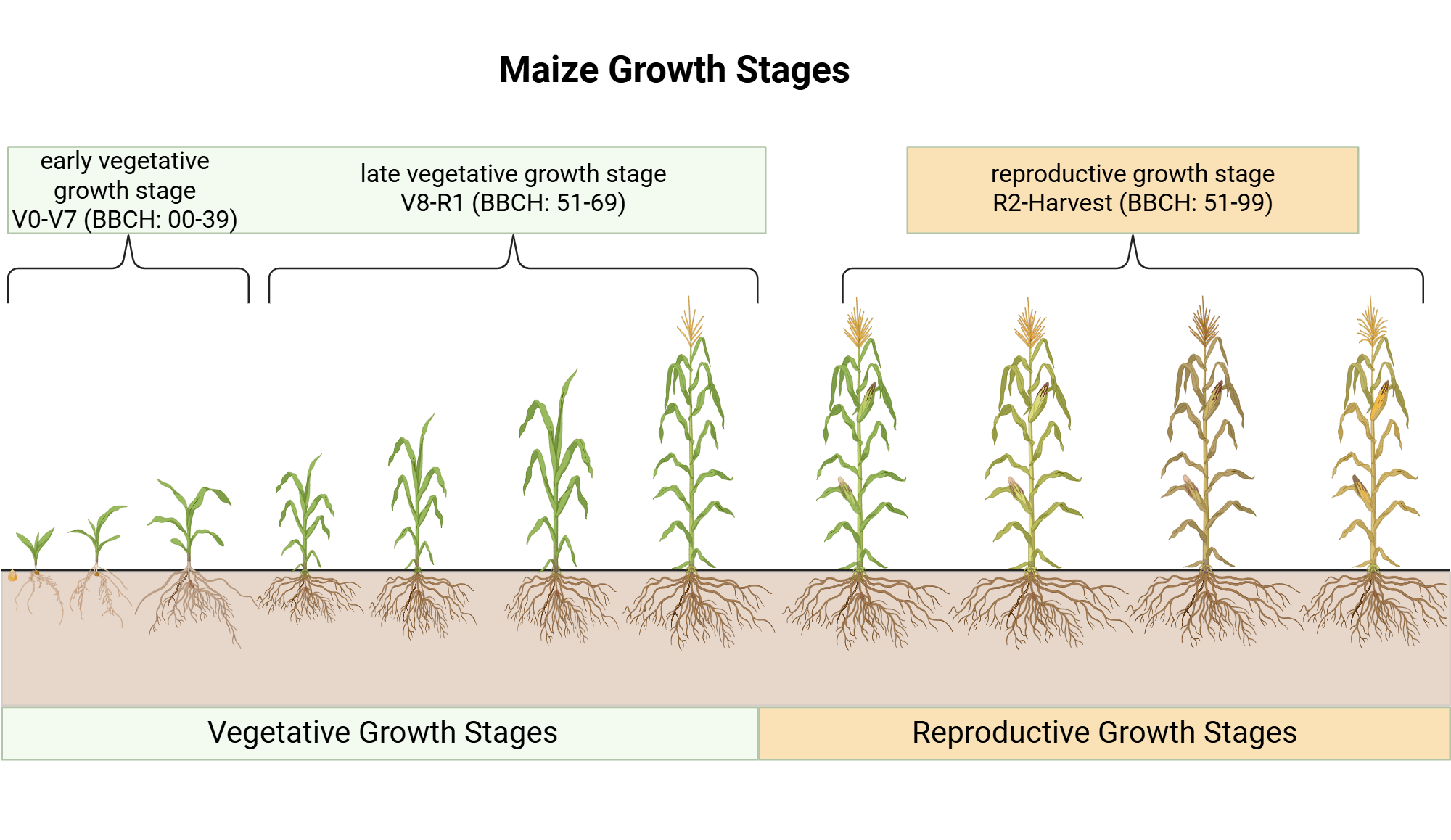 Maize Growth Stages

early vegetative growth stage
V0-V7 (BBCH: 00-39)

late vegetative growth stage
V8-R1 (BBCH: 51-69)

reproductive growth stage
R2-Harvest (BBCH: 51-99)

Vegetative Growth Stages

Reproductive Growth Stages